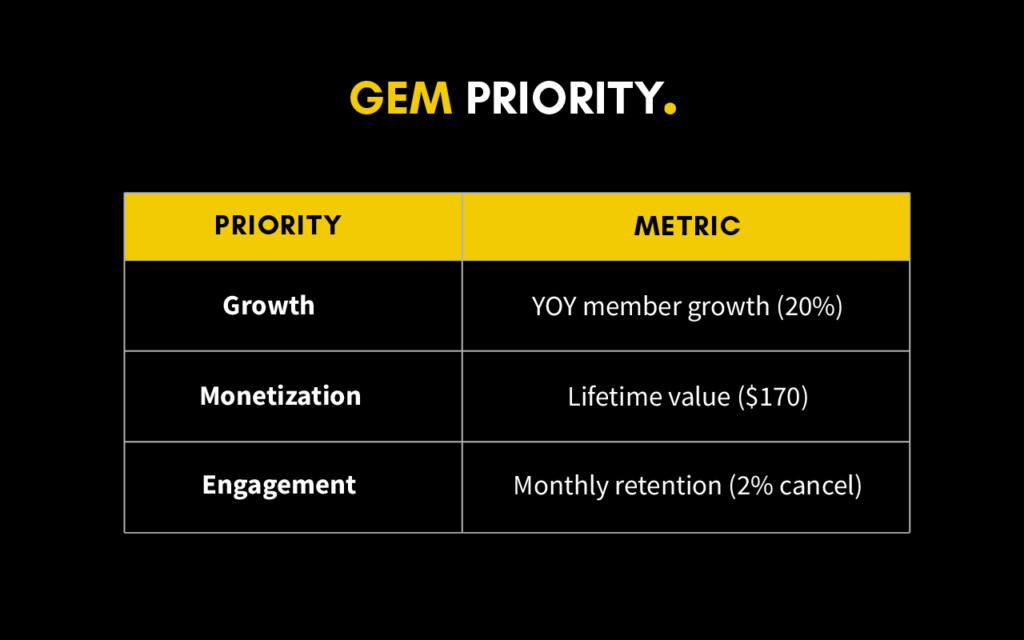 GEM PRIORITY.

| PRIORITY | METRIC |
|---|---|
| Growth | YOY member growth (20%) |
| Monetization | Lifetime value (\$170) |
| Engagement | Monthly retention (2% cancel) |